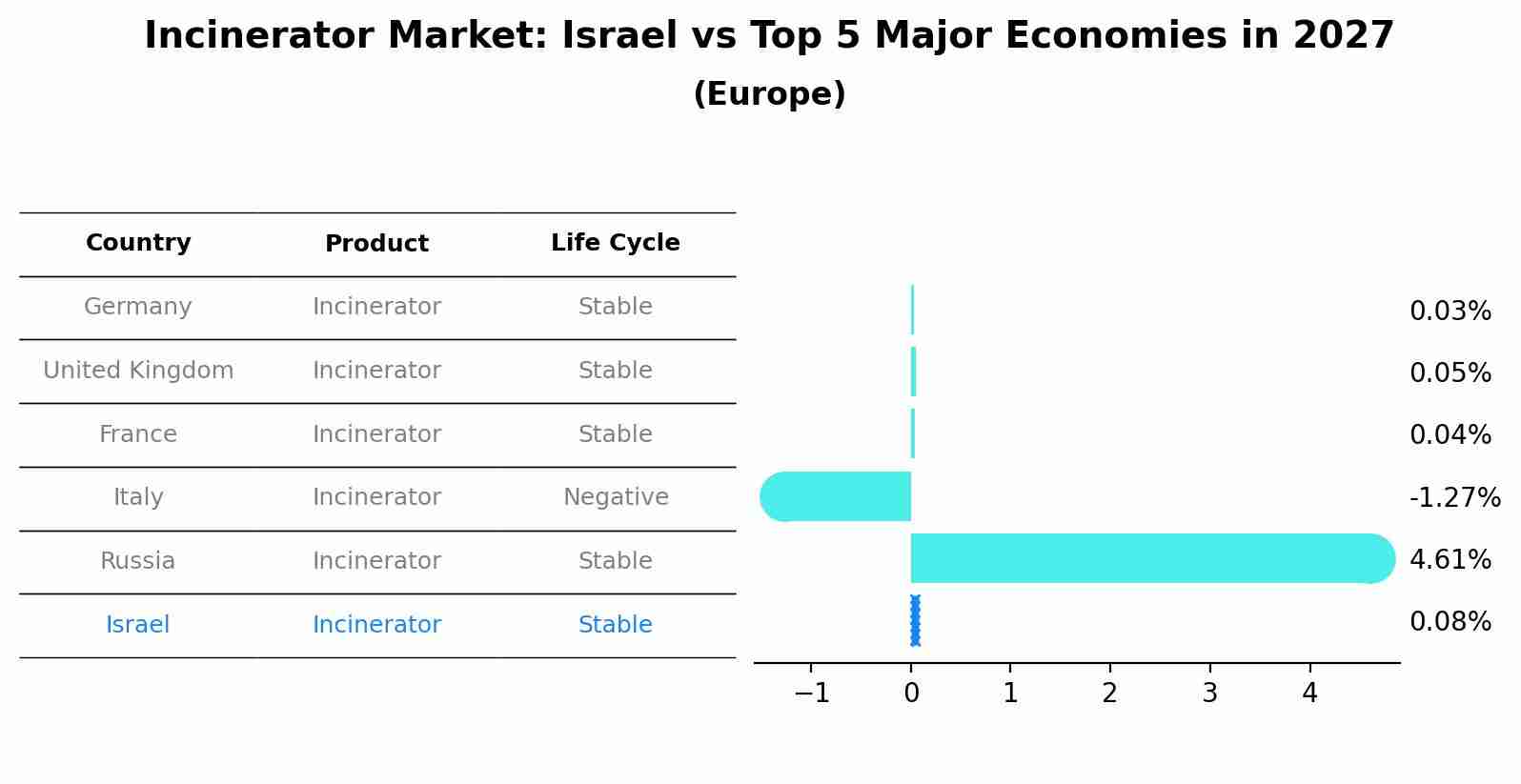 Incinerator Market: Israel vs Top 5 Major Economies in 2027
(Europe)

| Country | Product | Life Cycle |
|---|---|---|
| Germany | Incinerator | Stable |
| United Kingdom | Incinerator | Stable |
| France | Incinerator | Stable |
| Italy | Incinerator | Negative |
| Russia | Incinerator | Stable |
| Israel | Incinerator | Stable |

0.03%
0.05%
0.04%
-1.27%
4.61%
0.08%

−1 0 1 2 3 4